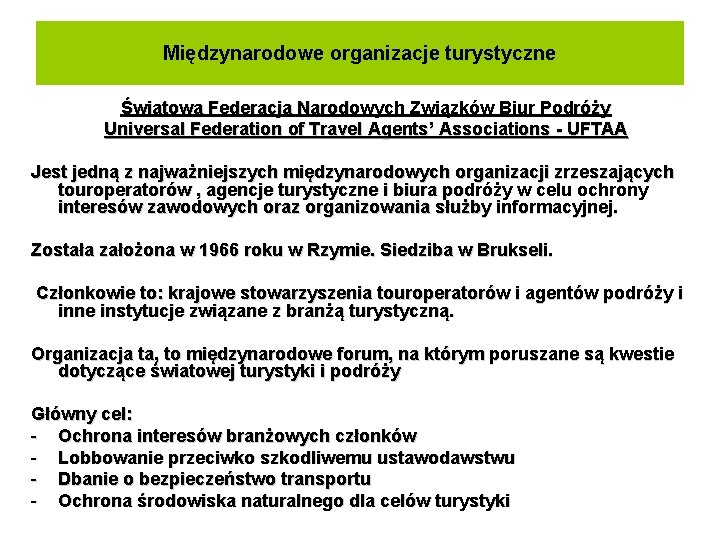 Międzynarodowe organizacje turystyczne

Światowa Federacja Narodowych Związków Biur Podróży
Universal Federation of Travel Agents' Associations - UFTAA

Jest jedną z najważniejszych międzynarodowych organizacji zrzeszających touroperatorów , agencje turystyczne i biura podróży w celu ochrony interesów zawodowych oraz organizowania służby informacyjnej.

Została założona w 1966 roku w Rzymie. Siedziba w Brukseli.

Członkowie to: krajowe stowarzyszenia touroperatorów i agentów podróży i inne instytucje związane z branżą turystyczną.

Organizacja ta, to międzynarodowe forum, na którym poruszane są kwestie dotyczące światowej turystyki i podróży

Główny cel:
- Ochrona interesów branżowych członków
- Lobbowanie przeciwko szkodliwemu ustawodawstwu
- Dbanie o bezpieczeństwo transportu
- Ochrona środowiska naturalnego dla celów turystyki